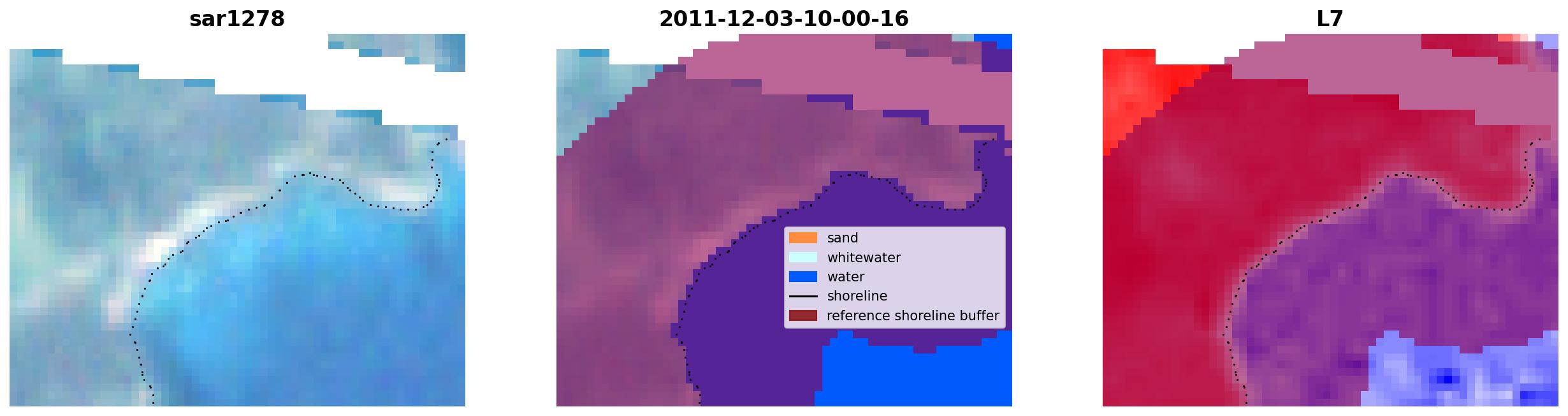 sar1278

2011-12-03-10-00-16

sand
whitewater
water
shoreline
reference shoreline buffer

L7